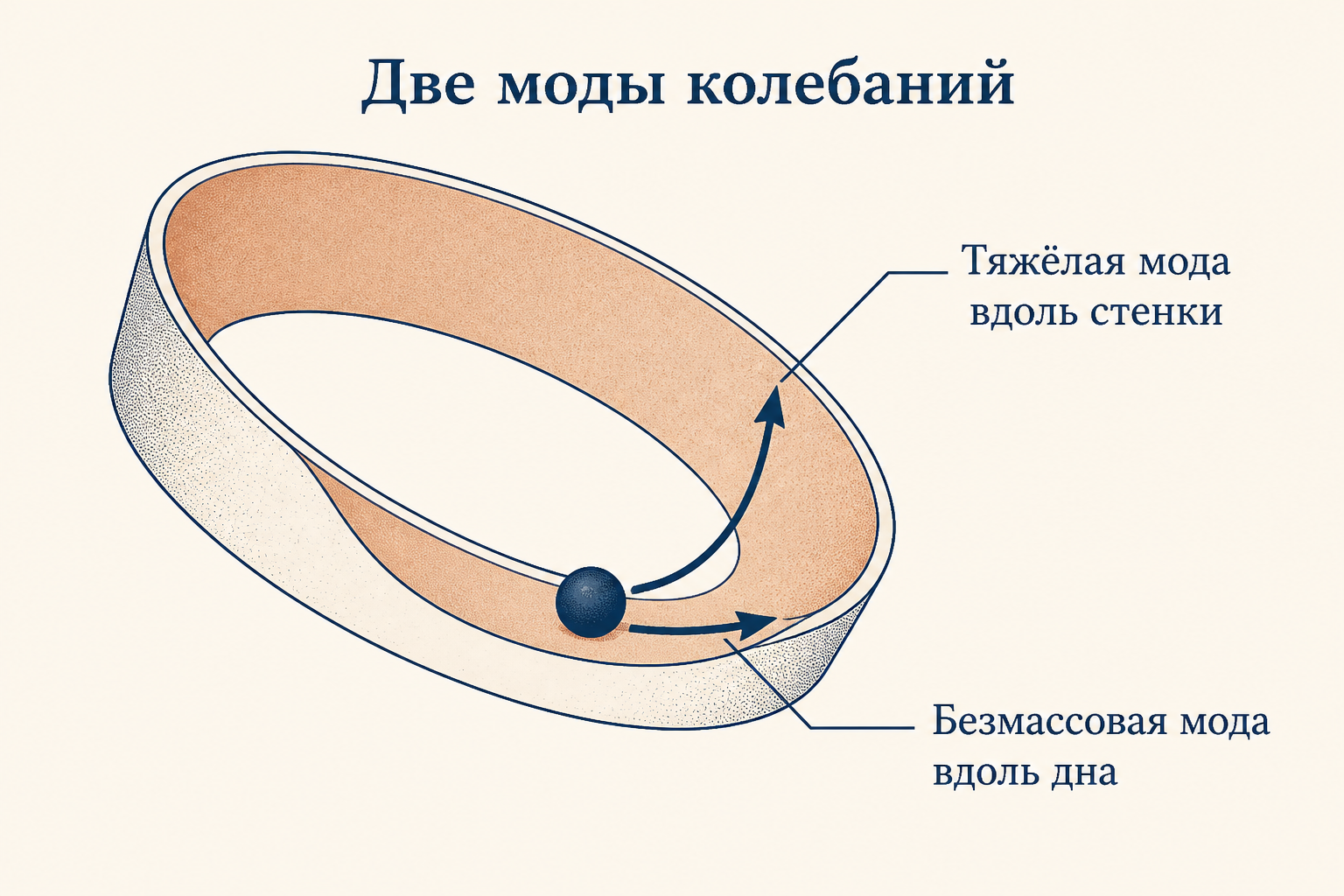 Две моды колебаний

Тяжёлая мода
вдоль стенки

Безмассовая мода
вдоль дна